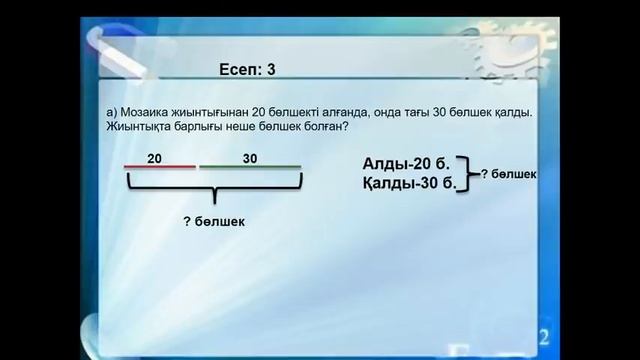 Есеп: 3

а) Мозаика жиынтығынан 20 бөлшекті алғанда, онда тағы 30 бөлшек қалды. Жиынтықта барлығы неше бөлшек болған?

20

30

? бөлшек

Алды-20 б.
Қалды-30 б.

? бөлшек

2